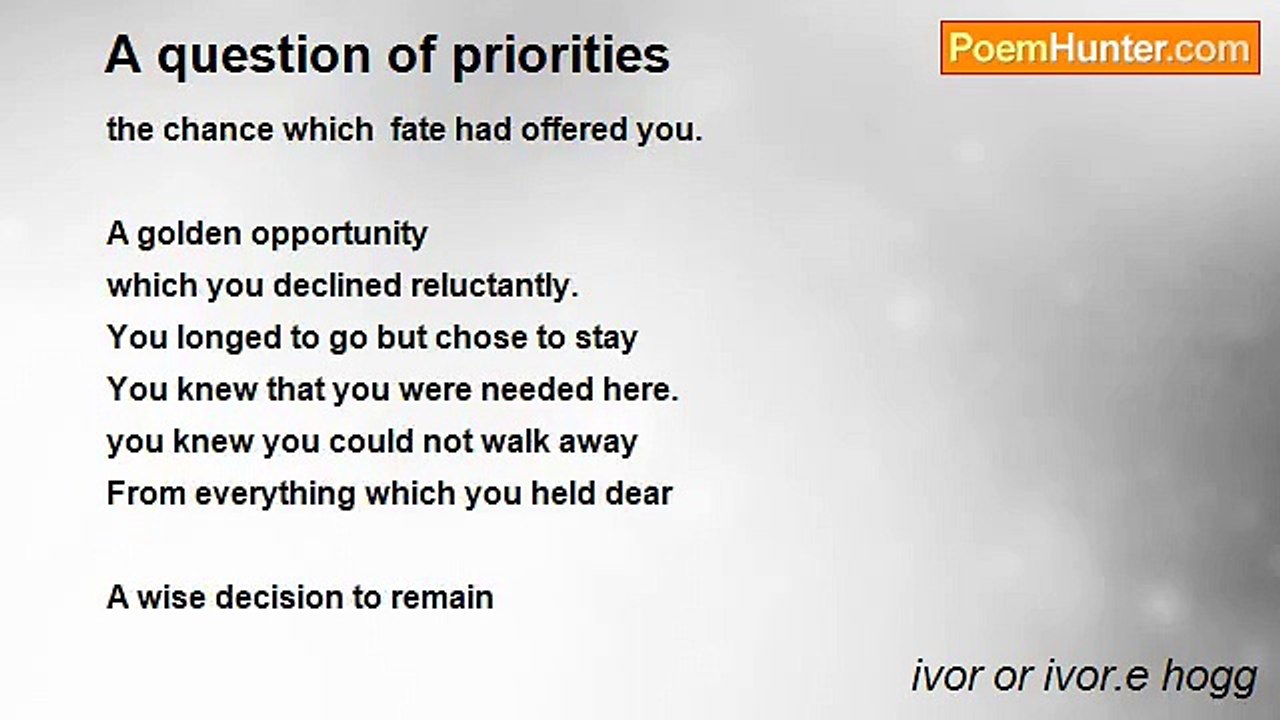 A question of priorities

PoemHunter.com

the chance which fate had offered you.

A golden opportunity
which you declined reluctantly.
You longed to go but chose to stay
You knew that you were needed here.
you knew you could not walk away
From everything which you held dear

A wise decision to remain

ivor or ivor.e hogg